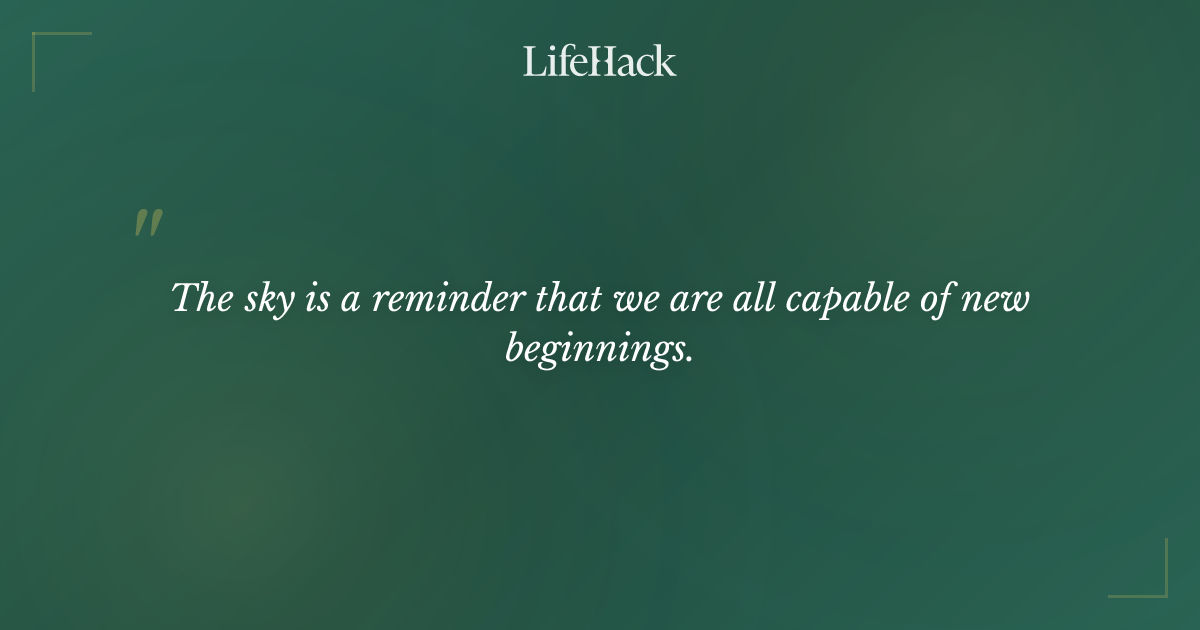 LifeHack

"

The sky is a reminder that we are all capable of new beginnings.